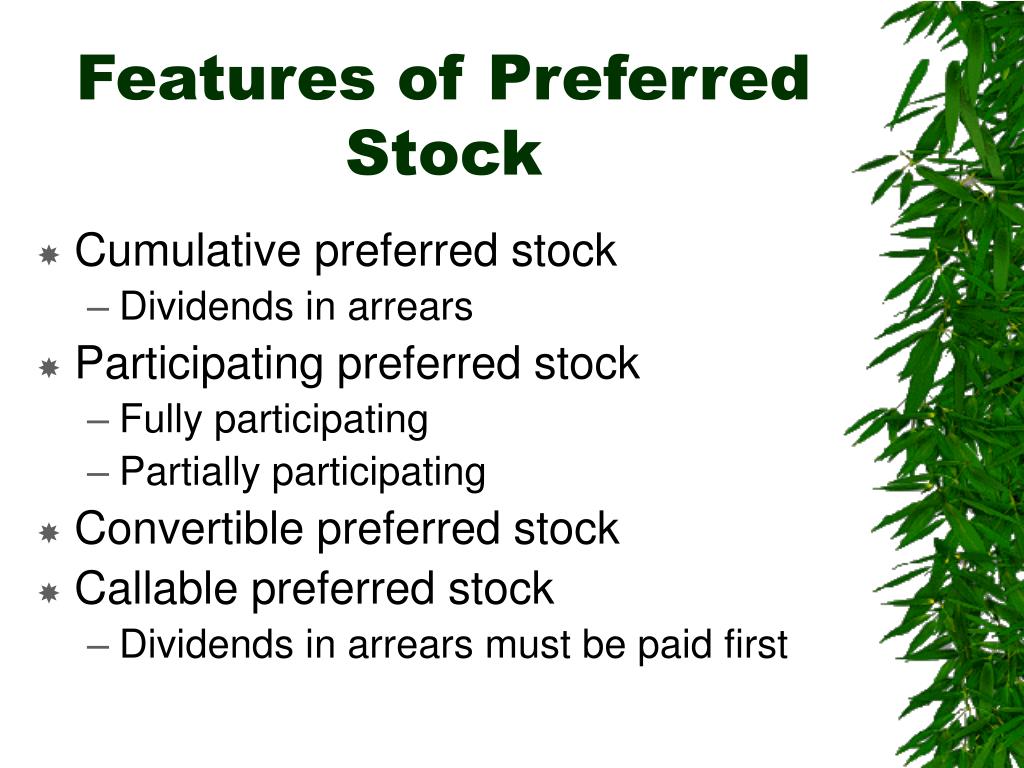 Features of Preferred Stock

Cumulative preferred stock
– Dividends in arrears

Participating preferred stock
– Fully participating
– Partially participating

Convertible preferred stock

Callable preferred stock
– Dividends in arrears must be paid first